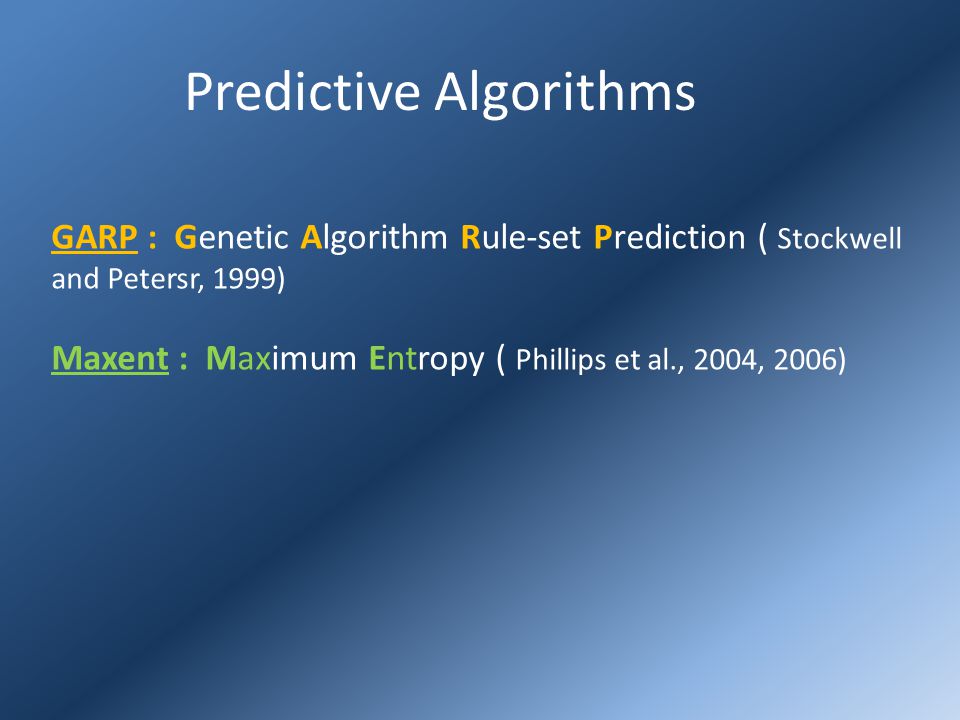 Predictive Algorithms

GARP : Genetic Algorithm Rule-set Prediction ( Stockwell and Petersr, 1999)

Maxent : Maximum Entropy ( Phillips et al., 2004, 2006)